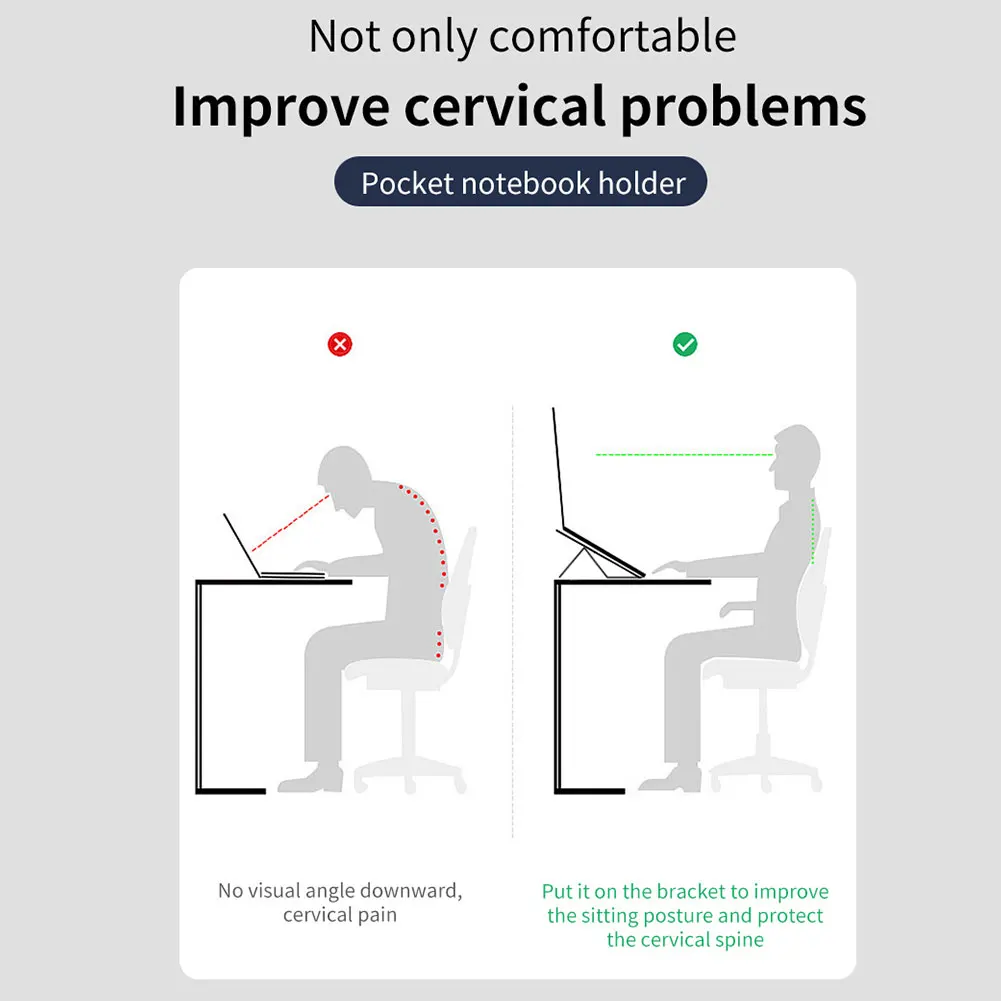 Not only comfortable

Improve cervical problems

Pocket notebook holder

No visual angle downward, cervical pain

Put it on the bracket to improve the sitting posture and protect the cervical spine